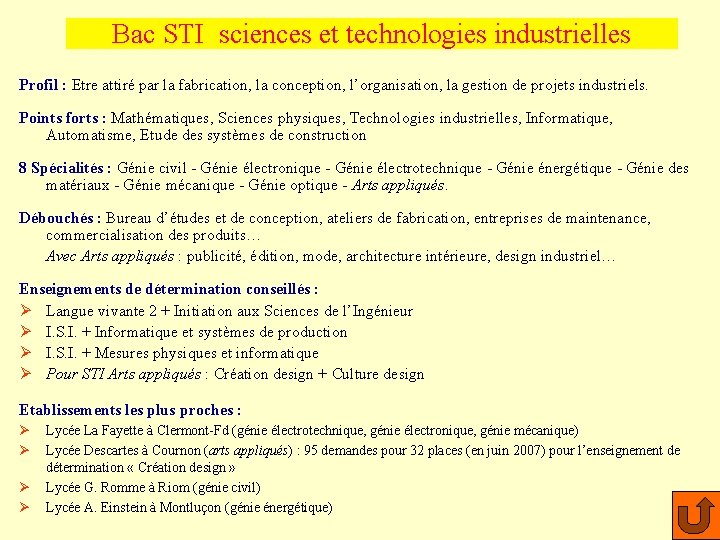 Bac STI sciences et technologies industrielles

Profil : Etre attiré par la fabrication, la conception, l'organisation, la gestion de projets industriels.

Points forts : Mathématiques, Sciences physiques, Technologies industrielles, Informatique, Automatisme, Etude des systèmes de construction

8 Spécialités : Génie civil - Génie électronique - Génie électrotechnique - Génie énergétique - Génie des matériaux - Génie mécanique - Génie optique - Arts appliqués.

Débouchés : Bureau d'études et de conception, ateliers de fabrication, entreprises de maintenance, commercialisation des produits…

Avec Arts appliqués : publicité, édition, mode, architecture intérieure, design industriel…

Enseignements de détermination conseillés :
➢ Langue vivante 2 + Initiation aux Sciences de l'Ingénieur
➢ I.S.I. + Informatique et systèmes de production
➢ I.S.I. + Mesures physiques et informatique
➢ Pour STI Arts appliqués : Création design + Culture design

Etablissements les plus proches :
➢ Lycée La Fayette à Clermont-Fd (génie électrotechnique, génie électronique, génie mécanique)
➢ Lycée Descartes à Cournon (arts appliqués) : 95 demandes pour 32 places (en juin 2007) pour l'enseignement de détermination « Création design »
➢ Lycée G. Romme à Riom (génie civil)
➢ Lycée A. Einstein à Montluçon (génie énergétique)